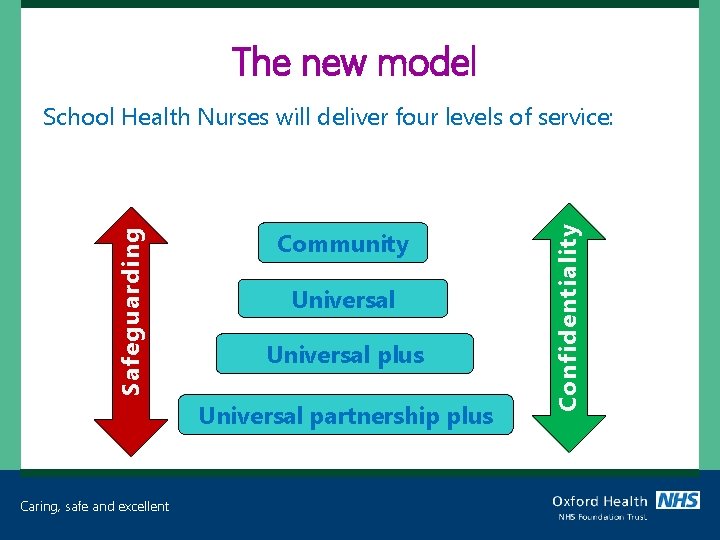 The new model

School Health Nurses will deliver four levels of service:

Safeguarding

Community

Universal

Universal plus

Universal partnership plus

Confidentiality

Caring, safe and excellent

Oxford Health NHS
NHS Foundation Trust